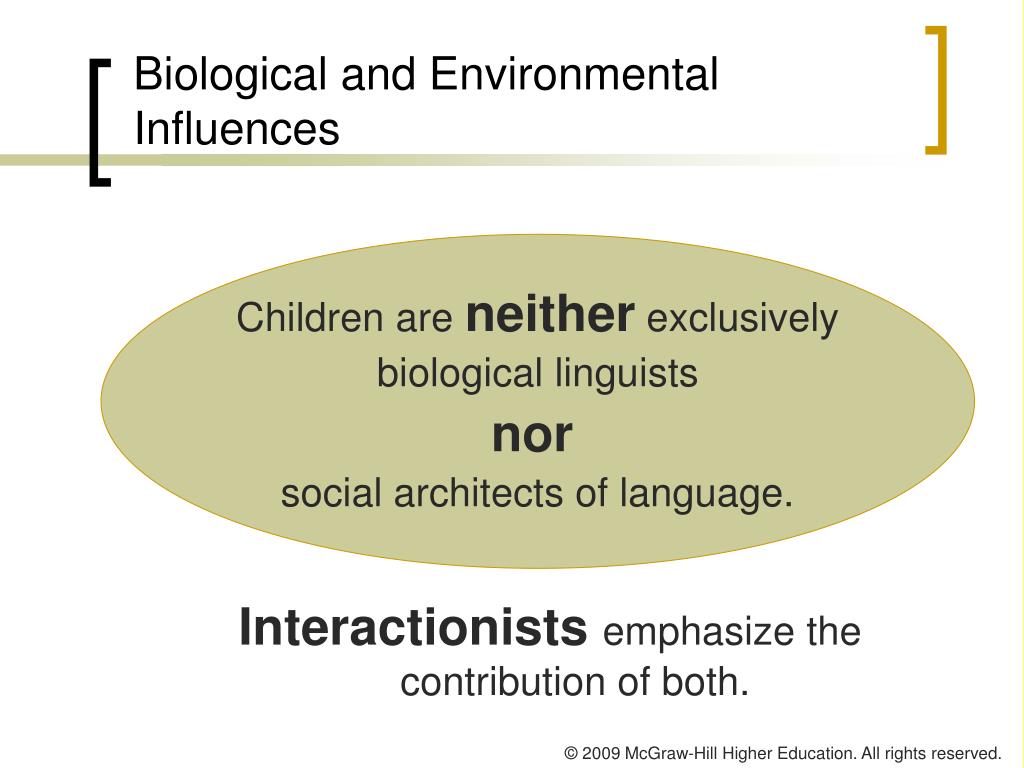 Biological and Environmental Influences

Children are neither exclusively biological linguists
nor
social architects of language.

Interactionists emphasize the contribution of both.

© 2009 McGraw-Hill Higher Education. All rights reserved.